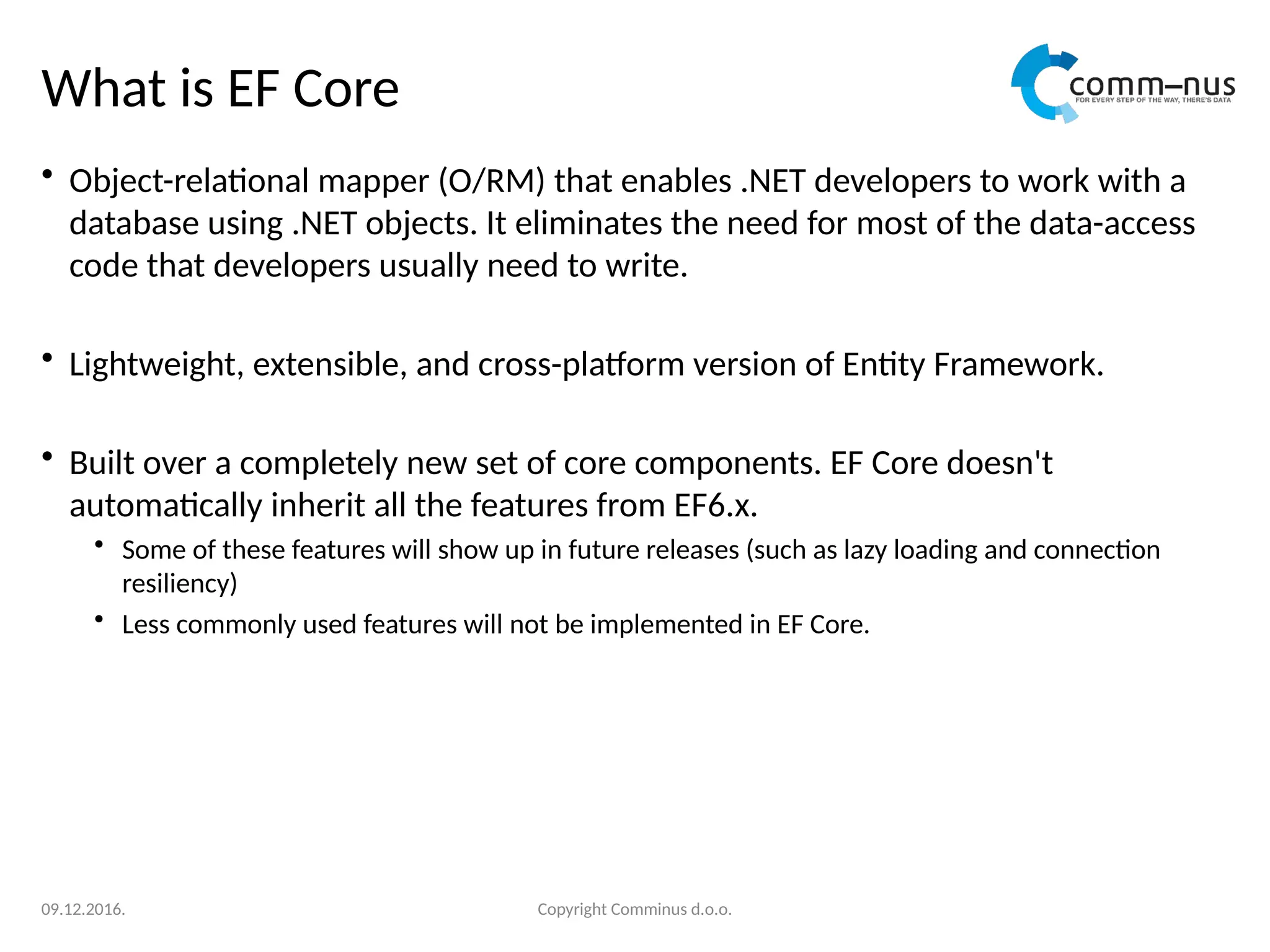 What is EF Core

comm–nus
FOR EVERY STEP OF THE WAY, THERE'S DATA

• Object-relational mapper (O/RM) that enables .NET developers to work with a database using .NET objects. It eliminates the need for most of the data-access code that developers usually need to write.

• Lightweight, extensible, and cross-platform version of Entity Framework.

• Built over a completely new set of core components. EF Core doesn't automatically inherit all the features from EF6.x.
  • Some of these features will show up in future releases (such as lazy loading and connection resiliency)
  • Less commonly used features will not be implemented in EF Core.

09.12.2016.

Copyright Comminus d.o.o.